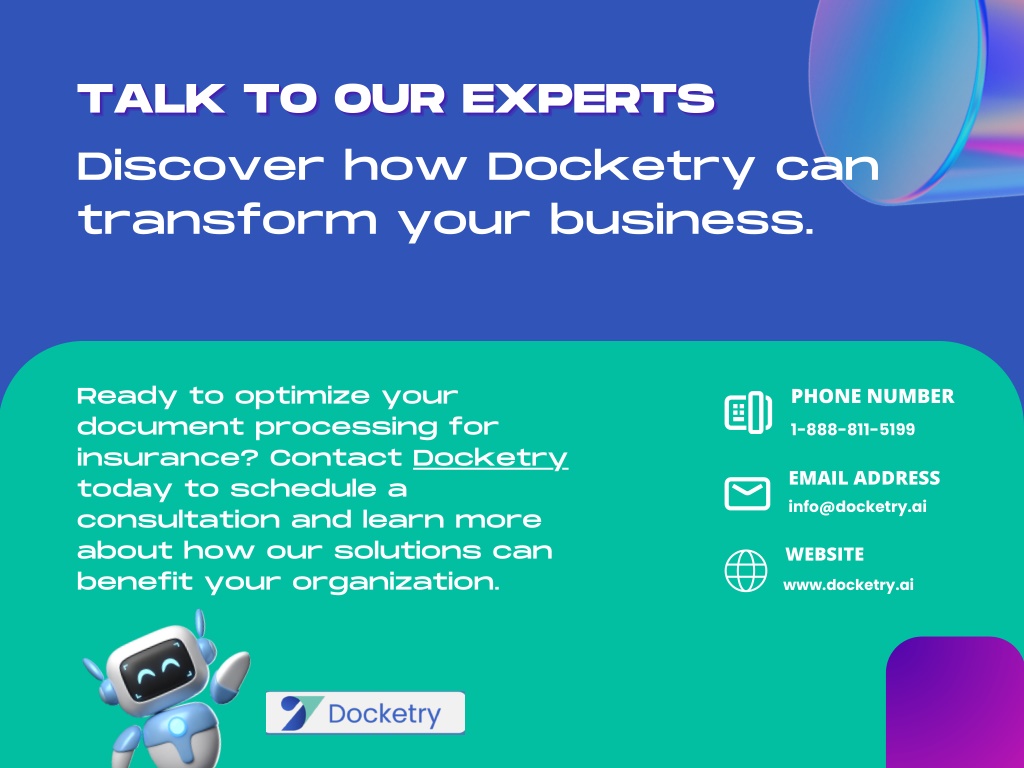 TALK TO OUR EXPERTS

Discover how Docketry can transform your business.

Ready to optimize your document processing for insurance? Contact Docketry today to schedule a consultation and learn more about how our solutions can benefit your organization.

PHONE NUMBER
1-888-811-5199

EMAIL ADDRESS
info@docketry.ai

WEBSITE
www.docketry.ai

Docketry